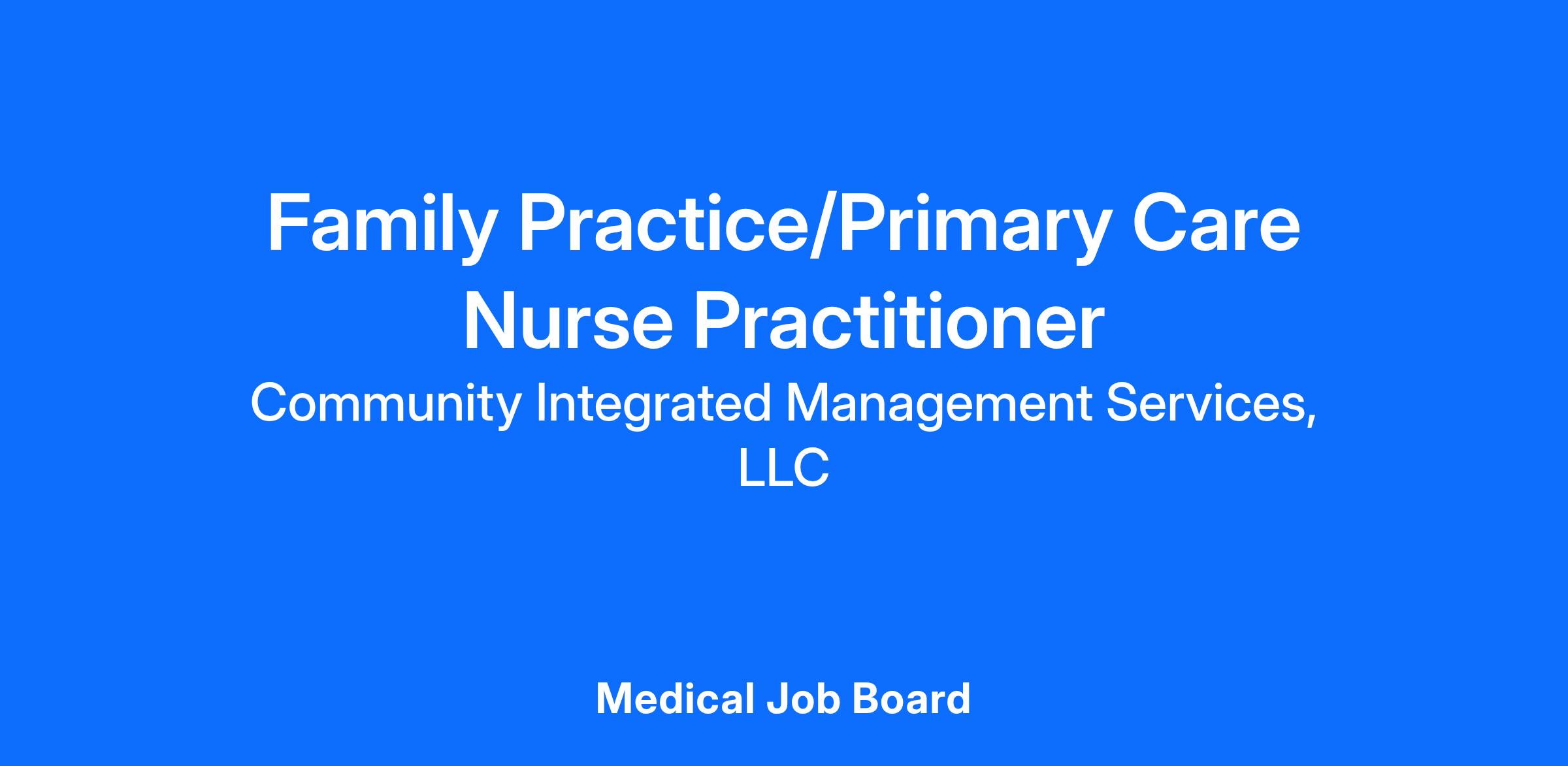 Family Practice/Primary Care Nurse Practitioner

Community Integrated Management Services, LLC

Medical Job Board